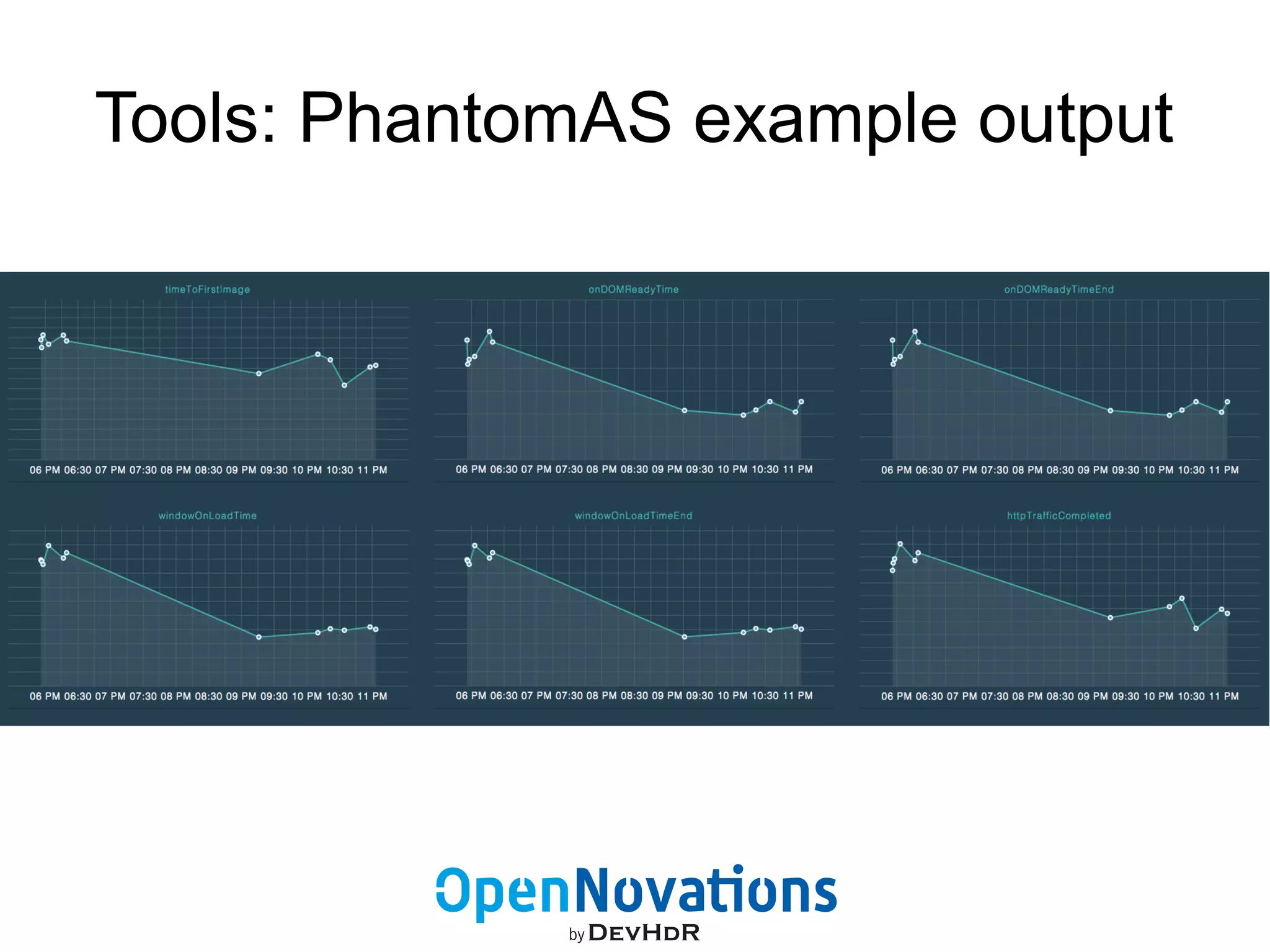 Tools: PhantomAS example output

timeToFirstImage

06 PM 06:30 07 PM 07:30 08 PM 08:30 09 PM 09:30 10 PM 10:30 11 PM

onDOMReadyTime

06 PM 06:30 07 PM 07:30 08 PM 08:30 09 PM 09:30 10 PM 10:30 11 PM

onDOMReadyTimeEnd

06 PM 06:30 07 PM 07:30 08 PM 08:30 09 PM 09:30 10 PM 10:30 11 PM

windowOnLoadTime

06 PM 06:30 07 PM 07:30 08 PM 08:30 09 PM 09:30 10 PM 10:30 11 PM

windowOnLoadTimeEnd

06 PM 06:30 07 PM 07:30 08 PM 08:30 09 PM 09:30 10 PM 10:30 11 PM

httpTrafficCompleted

06 PM 06:30 07 PM 07:30 08 PM 08:30 09 PM 09:30 10 PM 10:30 11 PM

OpenNovations
by DEVHDR